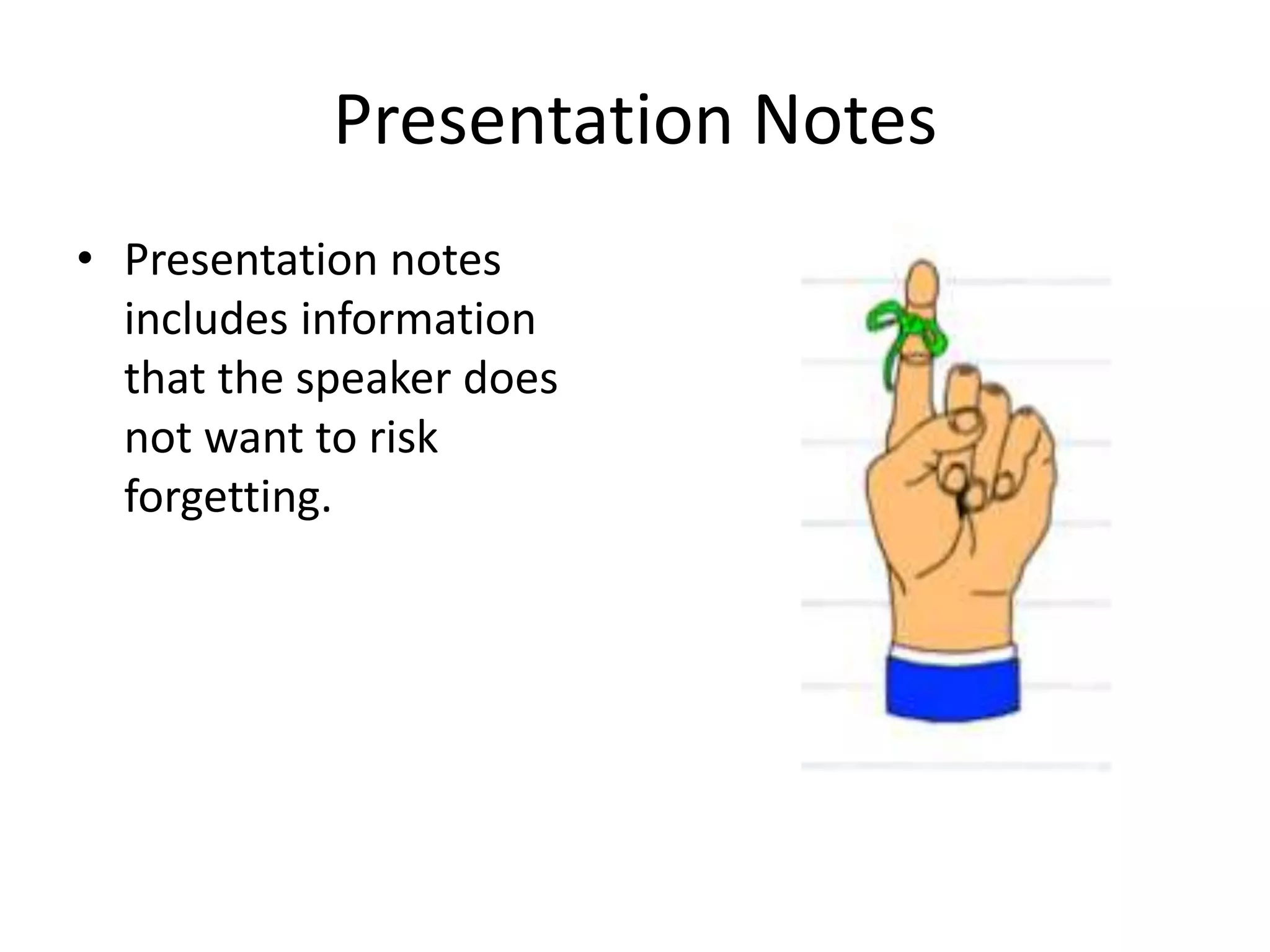 Presentation Notes

• Presentation notes includes information that the speaker does not want to risk forgetting.